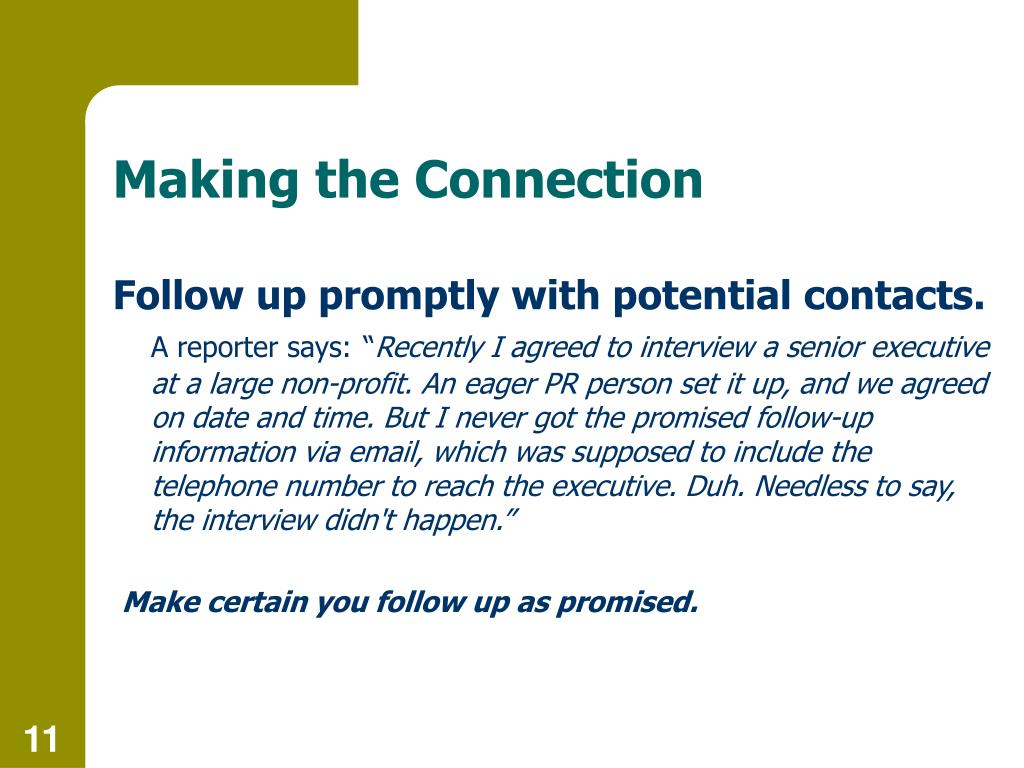 Making the Connection

Follow up promptly with potential contacts.

A reporter says: “Recently I agreed to interview a senior executive at a large non-profit. An eager PR person set it up, and we agreed on date and time. But I never got the promised follow-up information via email, which was supposed to include the telephone number to reach the executive. Duh. Needless to say, the interview didn't happen.”

Make certain you follow up as promised.

11